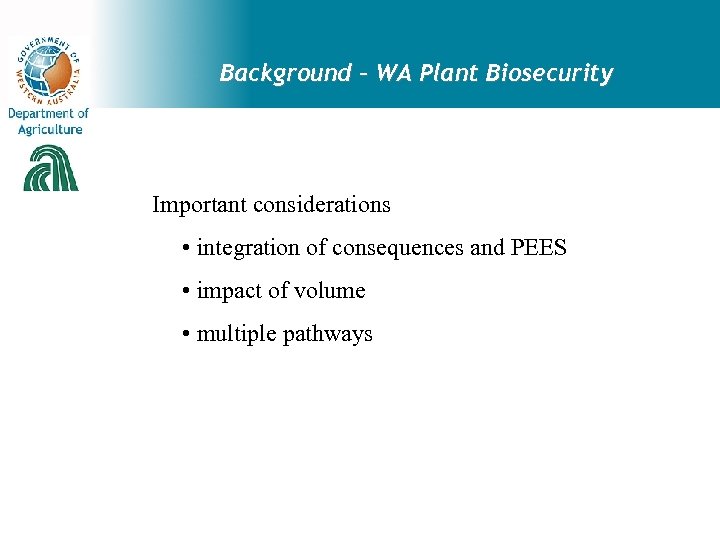 GOVERNMENT OF WESTERN AUSTRALIA
Department of Agriculture

Background – WA Plant Biosecurity

Important considerations

• integration of consequences and PEES

• impact of volume

• multiple pathways